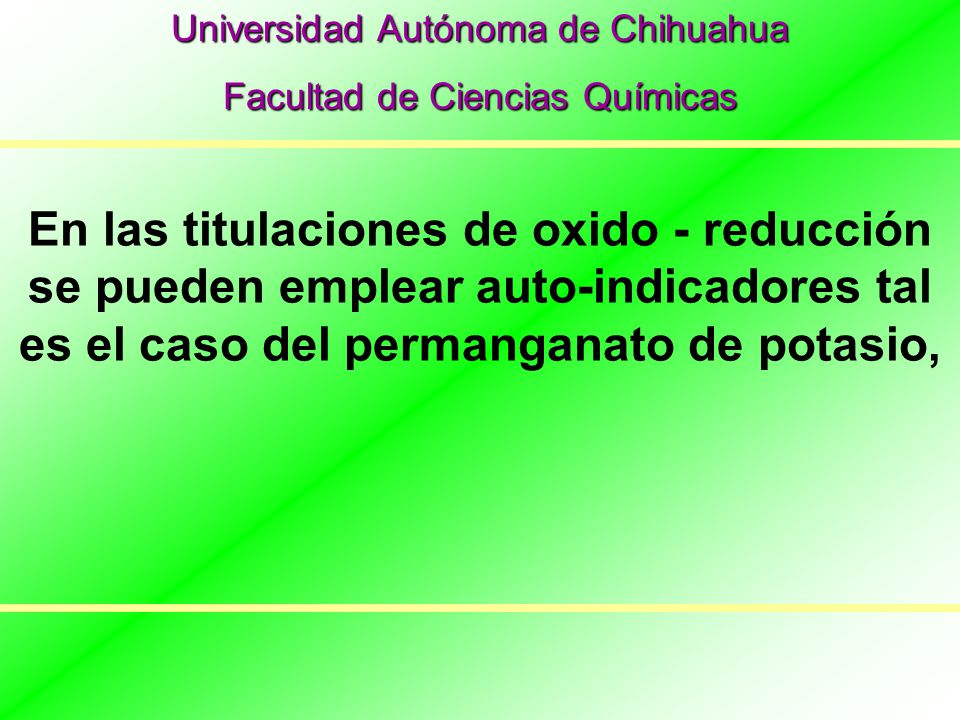 Universidad Autónoma de Chihuahua

Facultad de Ciencias Químicas

En las titulaciones de oxido - reducción se pueden emplear auto-indicadores tal es el caso del permanganato de potasio,